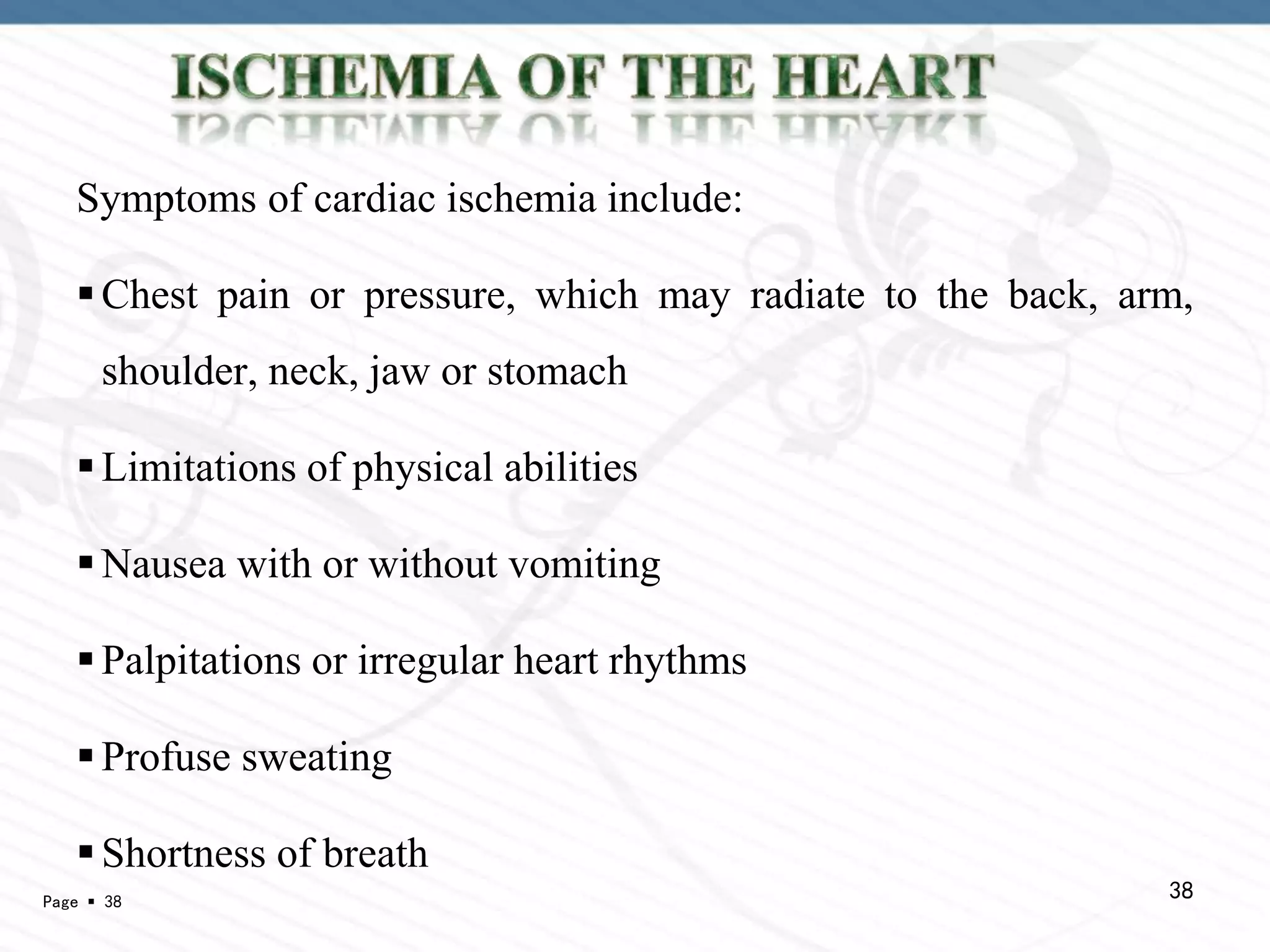 ISCHEMIA OF THE HEART

Symptoms of cardiac ischemia include:

▪ Chest pain or pressure, which may radiate to the back, arm, shoulder, neck, jaw or stomach

▪ Limitations of physical abilities

▪ Nausea with or without vomiting

▪ Palpitations or irregular heart rhythms

▪ Profuse sweating

▪ Shortness of breath

Page ▪ 38

38